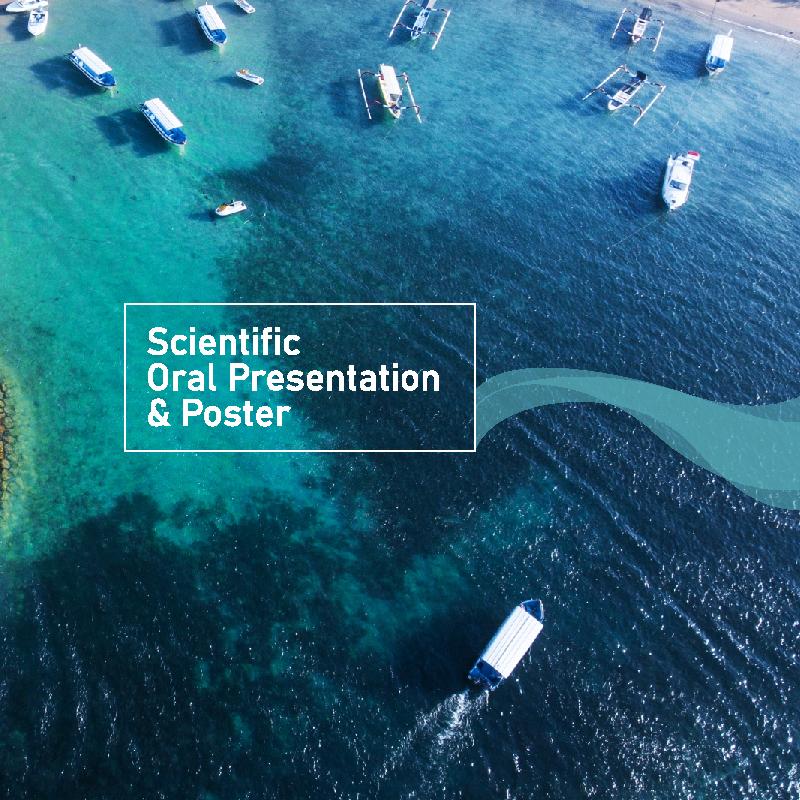 Scientific
Oral Presentation
& Poster